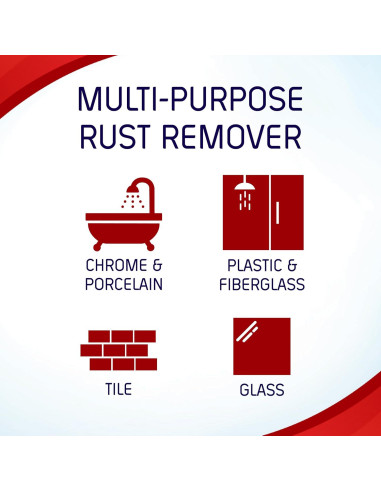 MULTI-PURPOSE RUST REMOVER

CHROME & PORCELAIN

PLASTIC & FIBERGLASS

TILE

GLASS